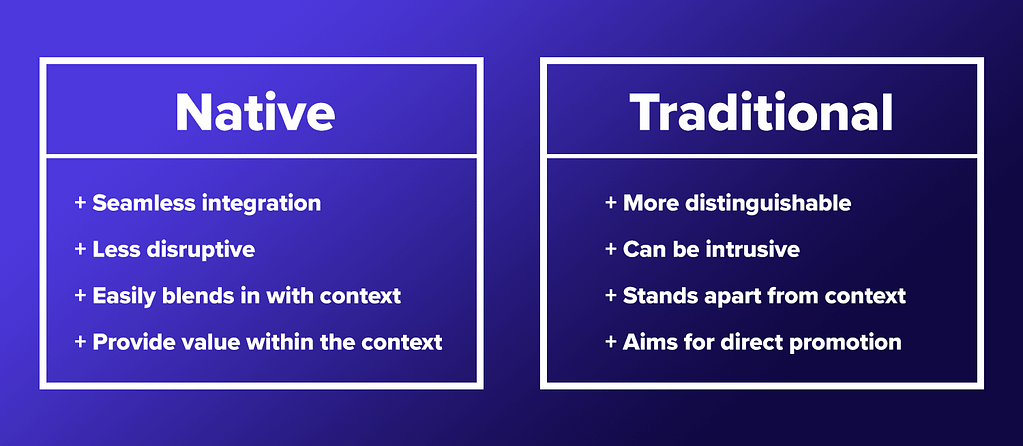 Native

+ Seamless integration

+ Less disruptive

+ Easily blends in with context

+ Provide value within the context

Traditional

+ More distinguishable

+ Can be intrusive

+ Stands apart from context

+ Aims for direct promotion